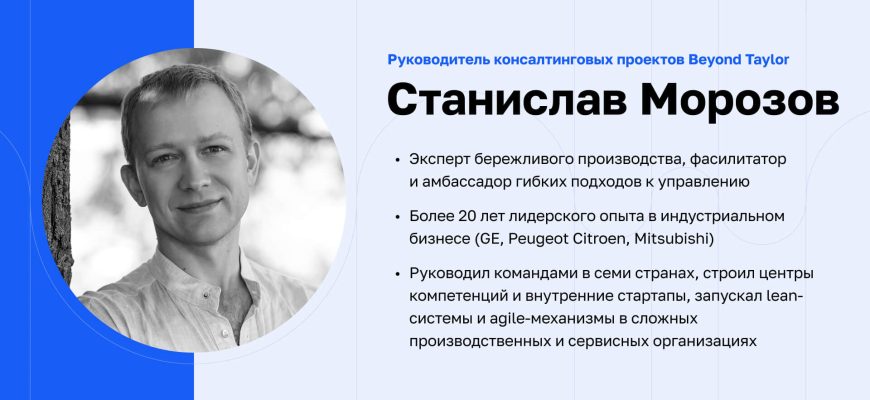 Руководитель консалтинговых проектов Beyond Taylor

Станислав Морозов

• Эксперт бережливого производства, фасилитатор и амбассадор гибких подходов к управлению

• Более 20 лет лидерского опыта в индустриальном бизнесе (GE, Peugeot Citroen, Mitsubishi)

• Руководил командами в семи странах, строил центры компетенций и внутренние стартапы, запускал lean-системы и agile-механизмы в сложных производственных и сервисных организациях